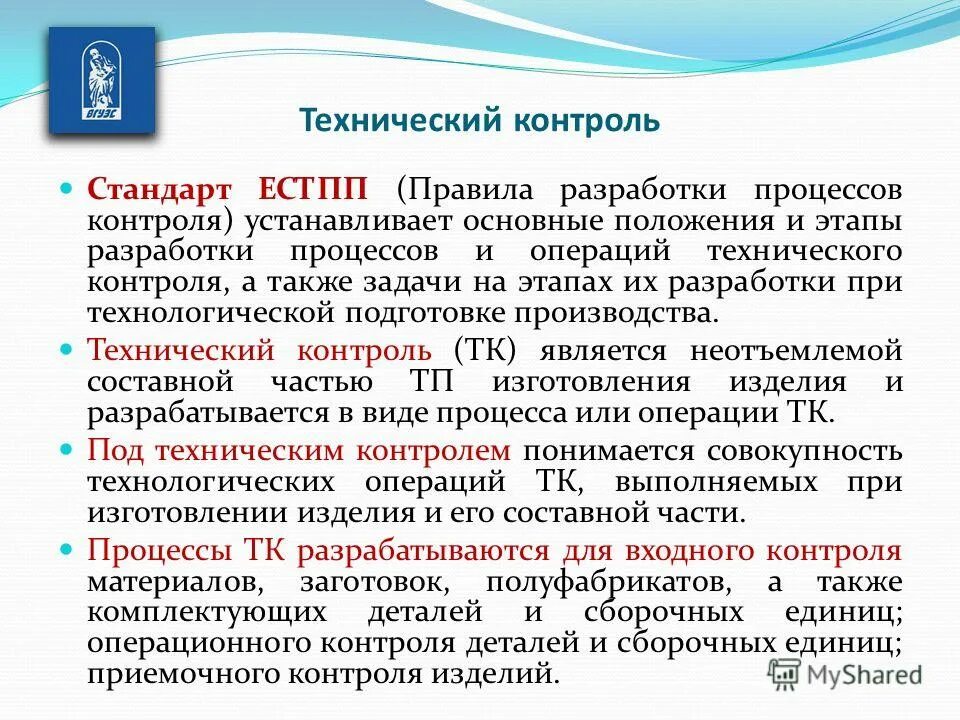 ВГУЭС

Технический контроль

Стандарт ЕСТПП (Правила разработки процессов контроля) устанавливает основные положения и этапы разработки процессов и операций технического контроля, а также задачи на этапах их разработки при технологической подготовке производства.

Технический контроль (ТК) является неотъемлемой составной частью ТП изготовления изделия и разрабатывается в виде процесса или операции ТК.

Под техническим контролем понимается совокупность технологических операций ТК, выполняемых при изготовлении изделия и его составной части.

Процессы ТК разрабатываются для входного контроля материалов, заготовок, полуфабрикатов, а также комплектующих деталей и сборочных единиц; операционного контроля деталей и сборочных единиц; приемочного контроля изделий.

MyShared